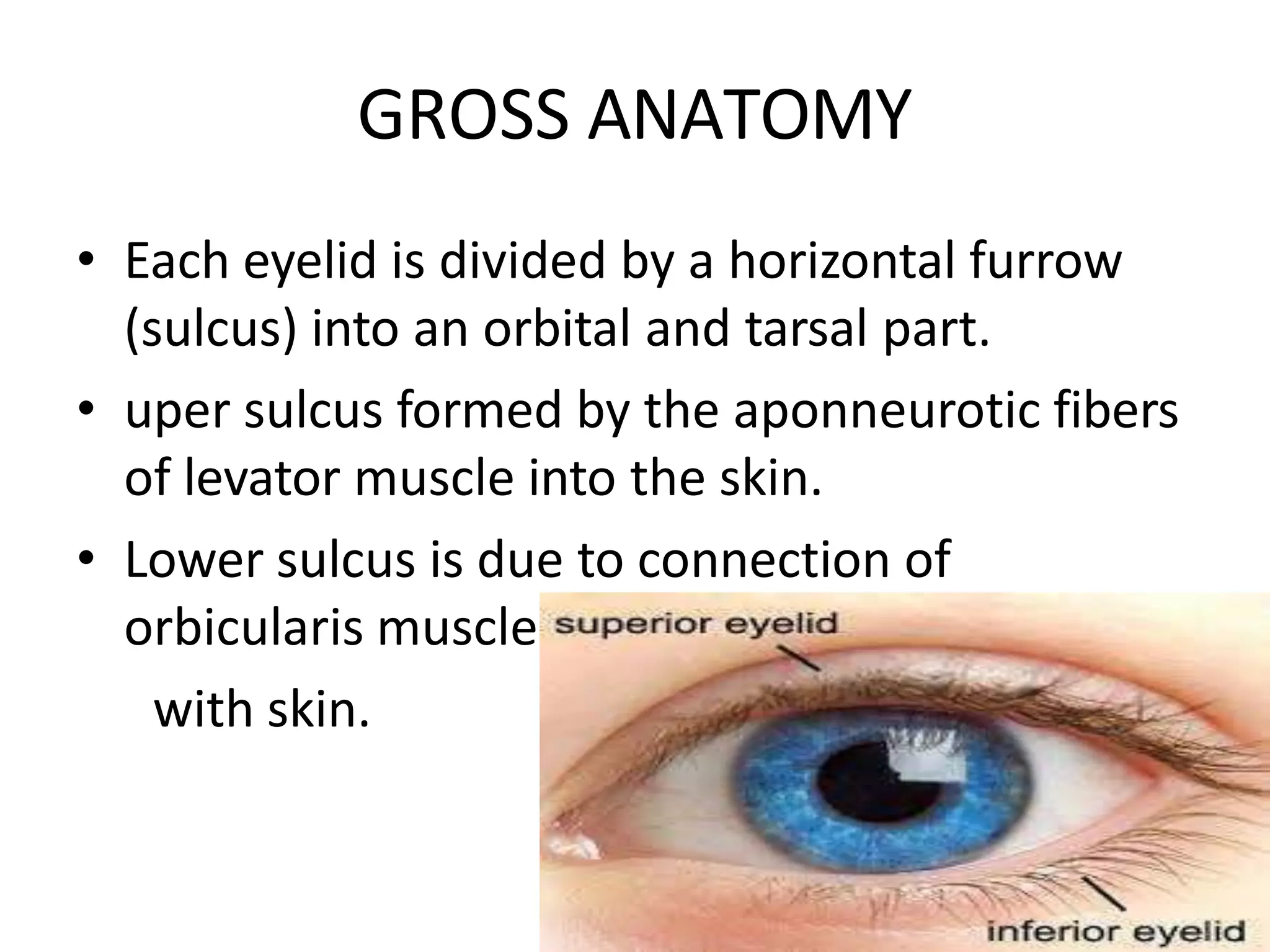 GROSS ANATOMY

• Each eyelid is divided by a horizontal furrow (sulcus) into an orbital and tarsal part.

• uper sulcus formed by the aponneurotic fibers of levator muscle into the skin.

• Lower sulcus is due to connection of orbicularis muscle

with skin.

superior eyelid

inferior eyelid